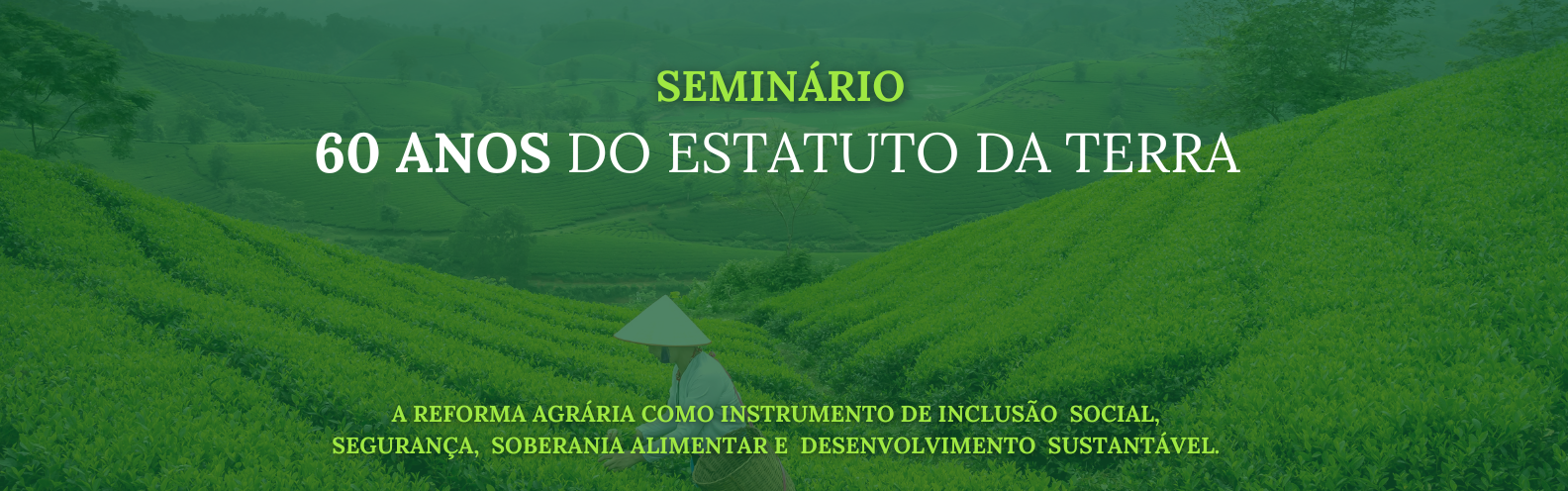 SEMINÁRIO
60 ANOS DO ESTATUTO DA TERRA

A REFORMA AGRÁRIA COMO INSTRUMENTO DE INCLUSÃO SOCIAL, SEGURANÇA, SOBERANIA ALIMENTAR E DESENVOLVIMENTO SUSTANTÁVEL.